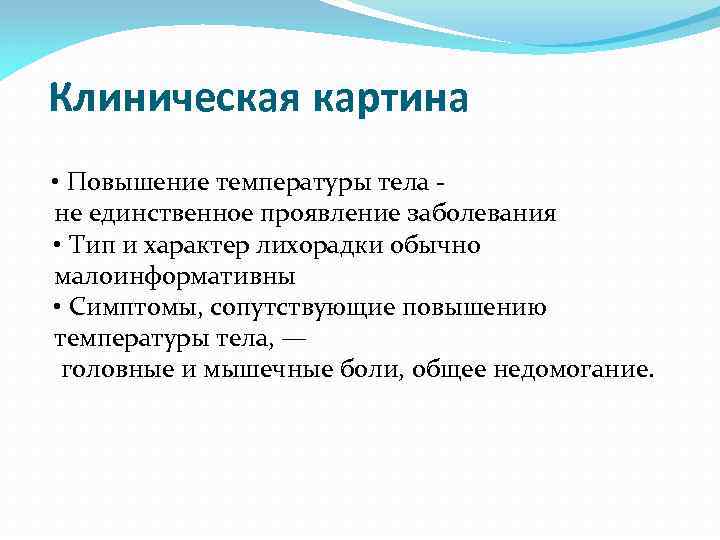 Клиническая картина

• Повышение температуры тела - не единственное проявление заболевания
• Тип и характер лихорадки обычно малоинформативны
• Симптомы, сопутствующие повышению температуры тела, — головные и мышечные боли, общее недомогание.